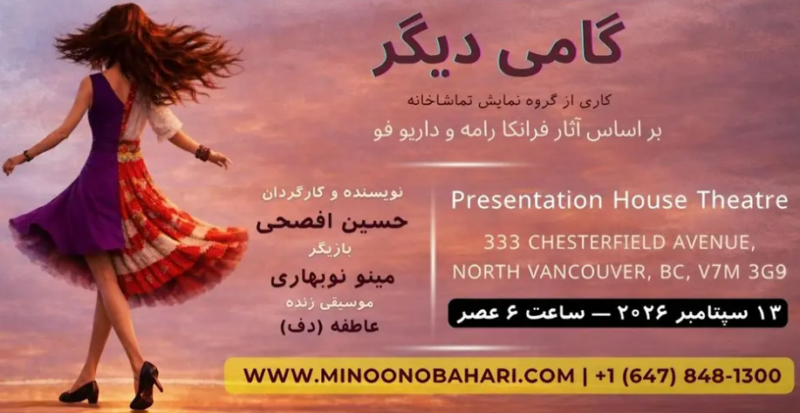 گامی دیگر

کاری از گروه نمایش تماشاخانه

بر اساس آثار فرانکا رامه و داریو فو

نویسنده و کارگردان
حسین افصحی
بازیگر
مینو نوبهاری
موسیقی زنده
عاطفه (دف)

Presentation House Theatre

333 CHESTERFIELD AVENUE,
NORTH VANCOUVER, BC, V7M 3G9

۱۳ سپتامبر ۲۰۲۶ — ساعت ۶ عصر

WWW.MINOONOBAHARI.COM | +1 (647) 848-1300